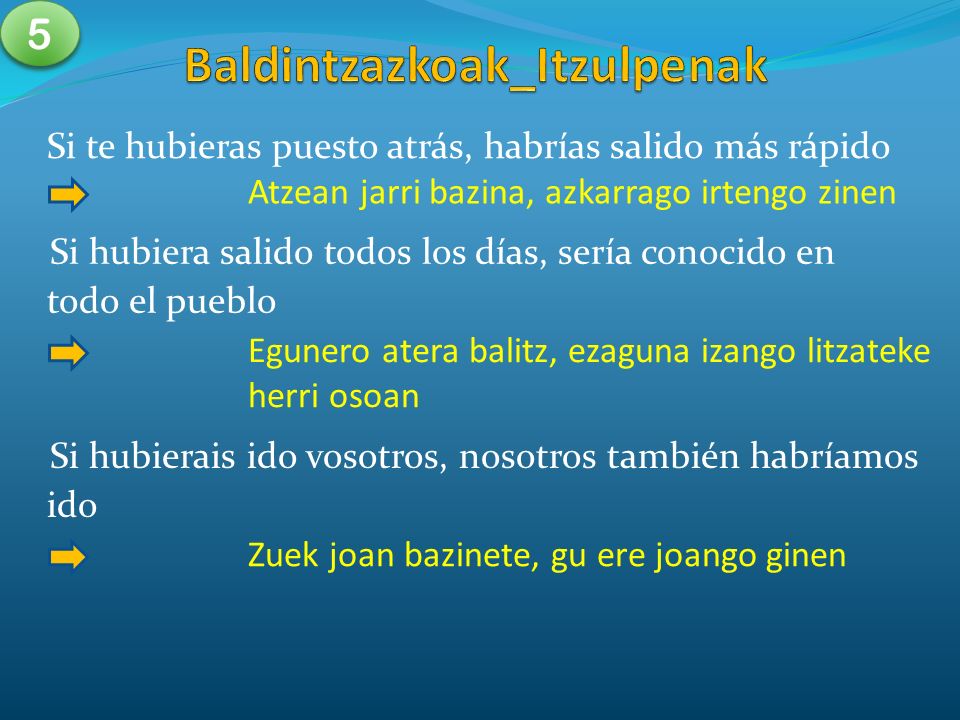 5

Baldintzazkoak_Itzulpenak

Si te hubieras puesto atrás, habrías salido más rápido

Atzean jarri bazina, azkarrago irtengo zinen

Si hubiera salido todos los días, sería conocido en todo el pueblo

Egunero atera balitz, ezaguna izango litzateke herri osoan

Si hubierais ido vosotros, nosotros también habríamos ido

Zuek joan bazinete, gu ere joango ginen